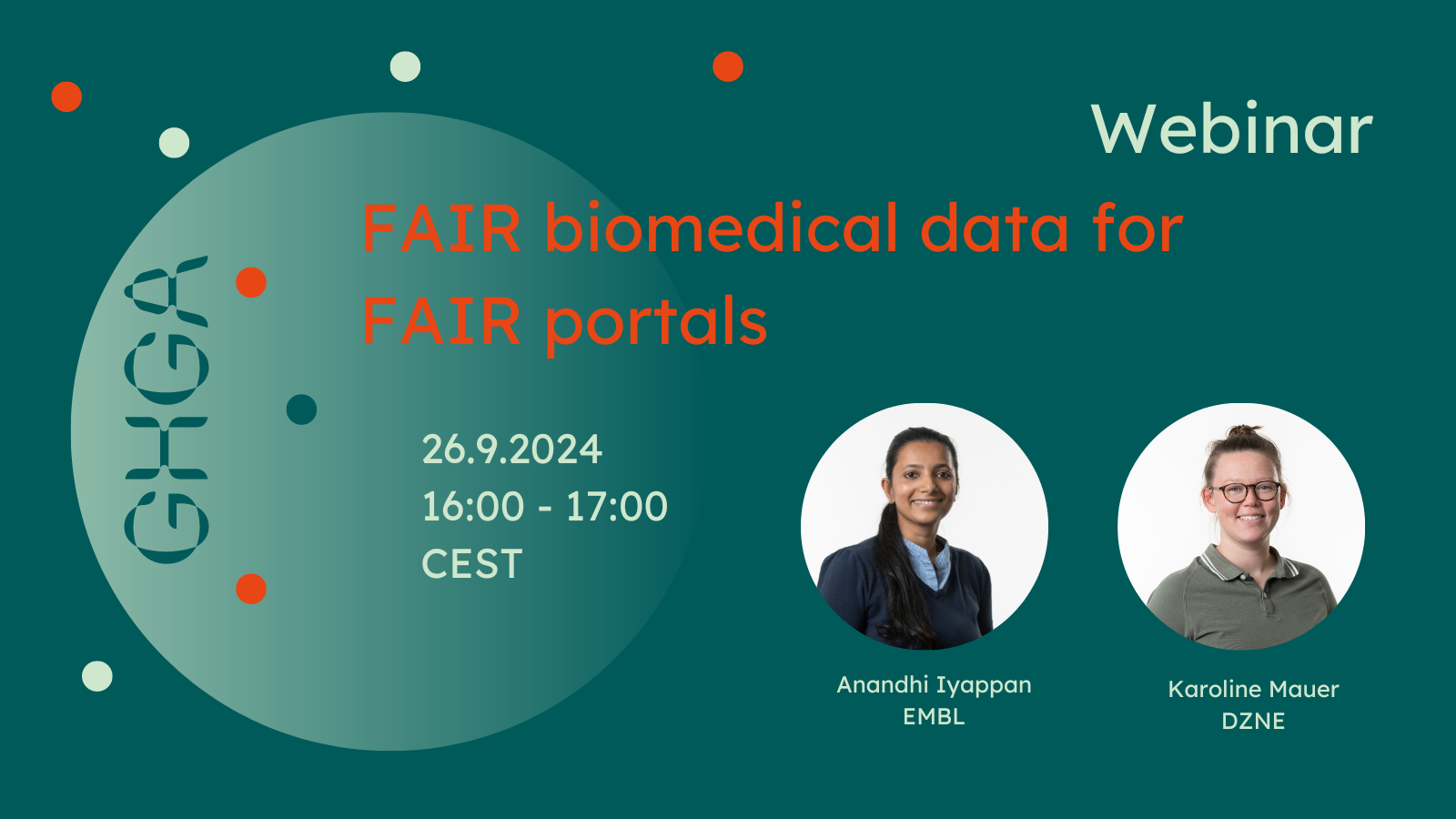 GHGA

Webinar

FAIR biomedical data for FAIR portals

26.9.2024
16:00 - 17:00
CEST

Anandhi Iyappan
EMBL

Karoline Mauer
DZNE